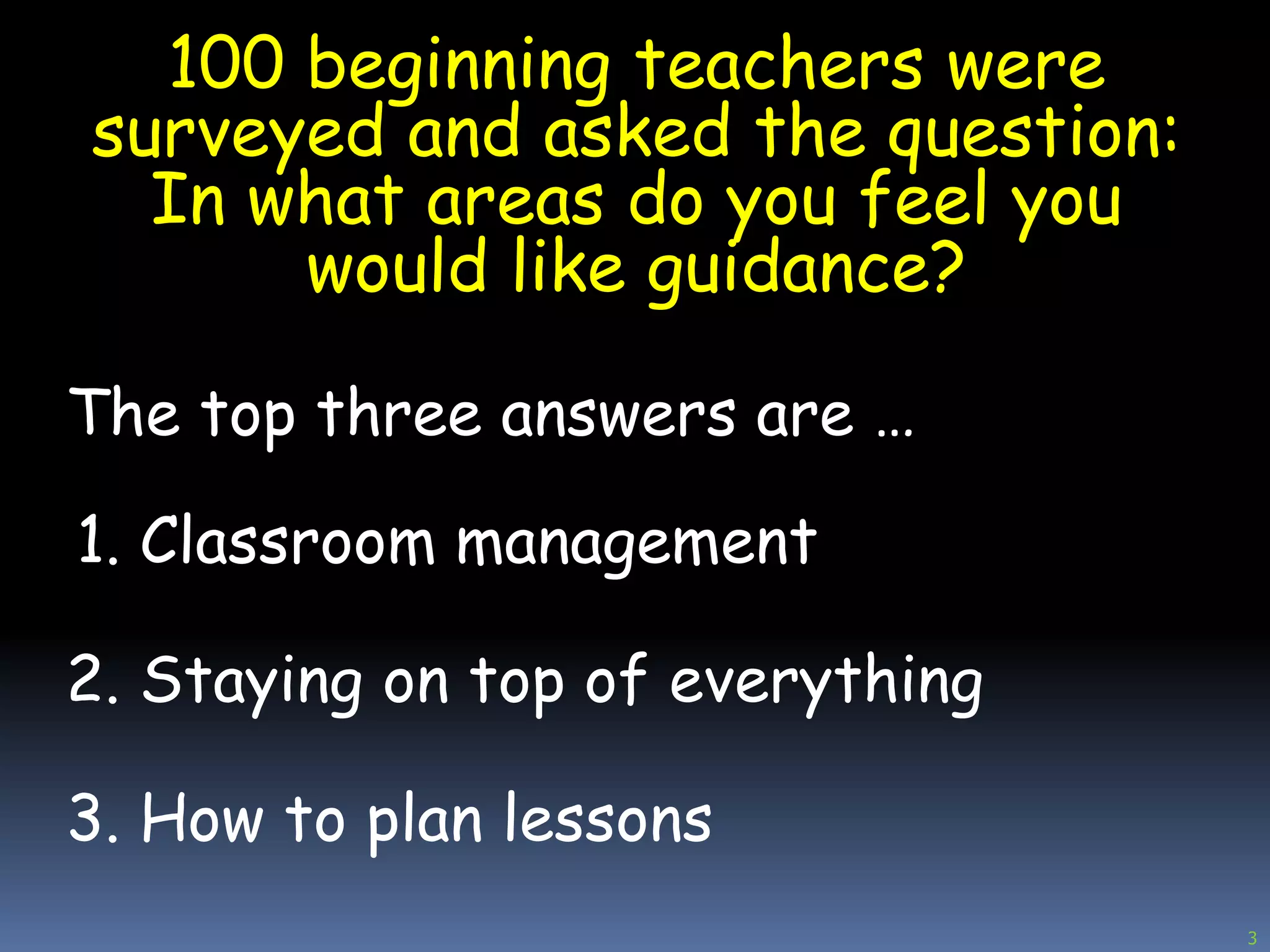 100 beginning teachers were surveyed and asked the question: In what areas do you feel you would like guidance?

The top three answers are …

1. Classroom management

2. Staying on top of everything

3. How to plan lessons

3